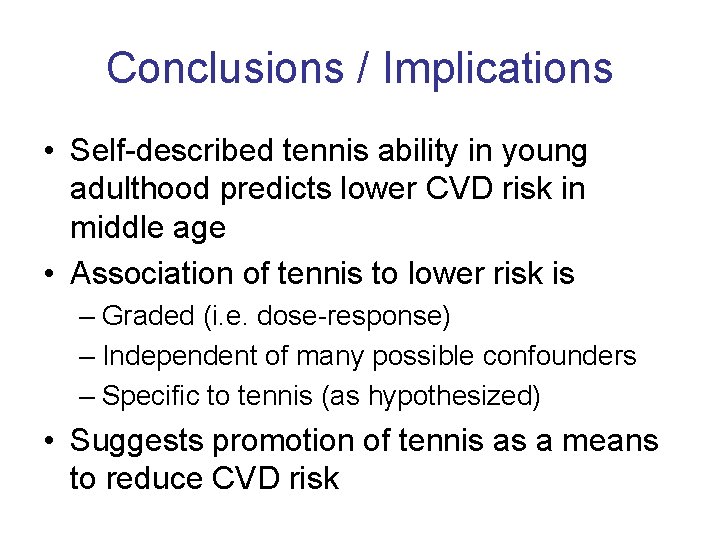 Conclusions / Implications

• Self-described tennis ability in young adulthood predicts lower CVD risk in middle age
• Association of tennis to lower risk is
– Graded (i.e. dose-response)
– Independent of many possible confounders
– Specific to tennis (as hypothesized)
• Suggests promotion of tennis as a means to reduce CVD risk